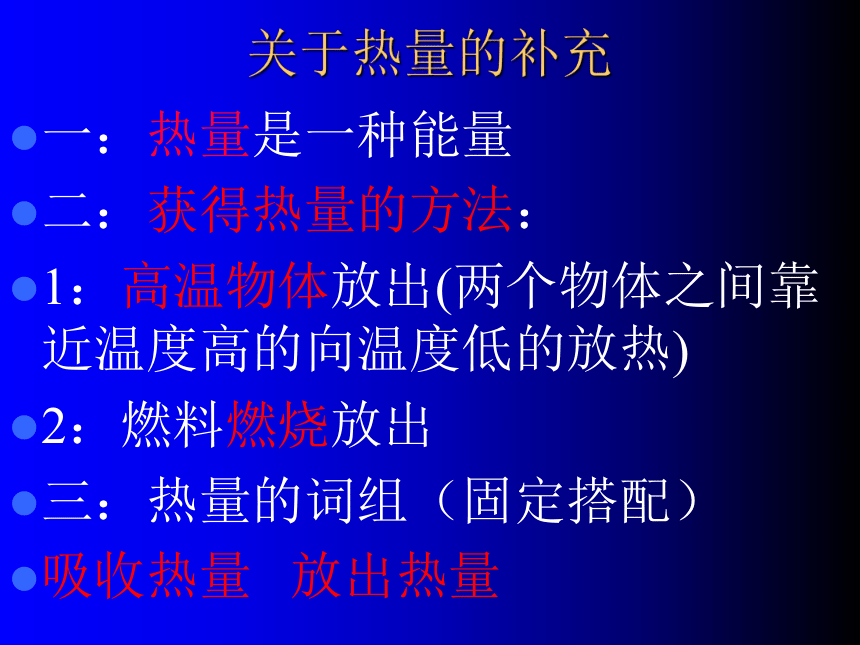 关于热量的补充

一：热量是一种能量

二：获得热量的方法：

1：高温物体放出(两个物体之间靠近温度高的向温度低的放热)

2：燃料燃烧放出

三：热量的词组（固定搭配）

吸收热量 放出热量